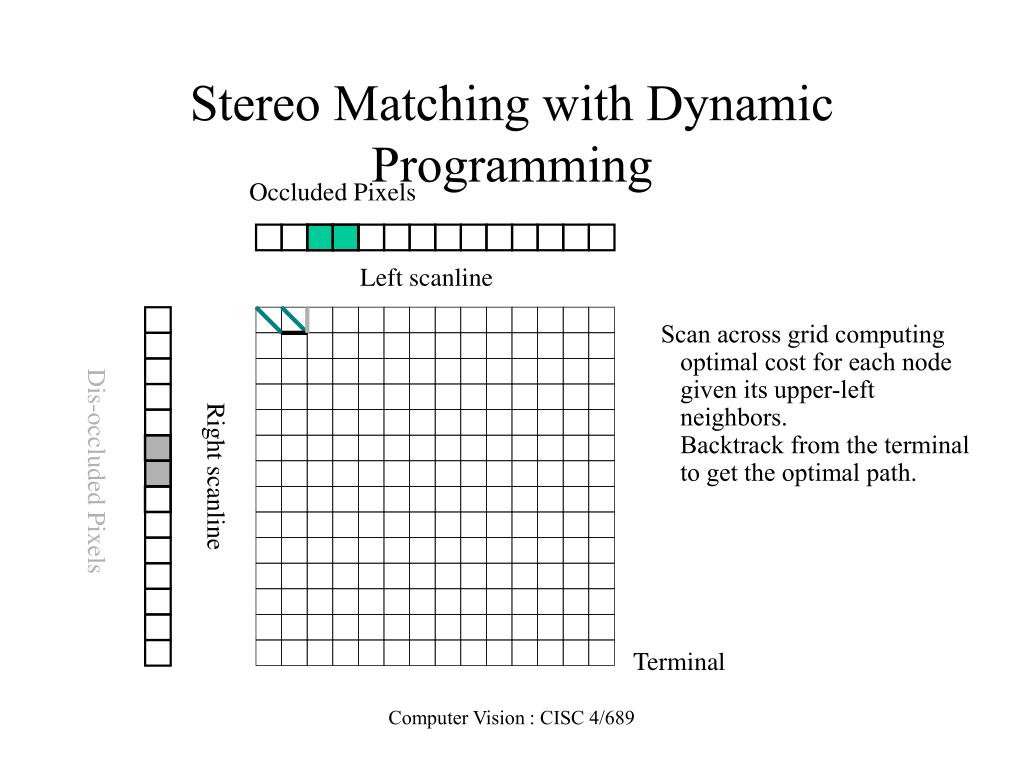 Stereo Matching with Dynamic Programming

Occluded Pixels

Left scanline

Dis-occluded Pixels

Right scanline

Scan across grid computing optimal cost for each node given its upper-left neighbors.
Backtrack from the terminal to get the optimal path.

Terminal

Computer Vision : CISC 4/689